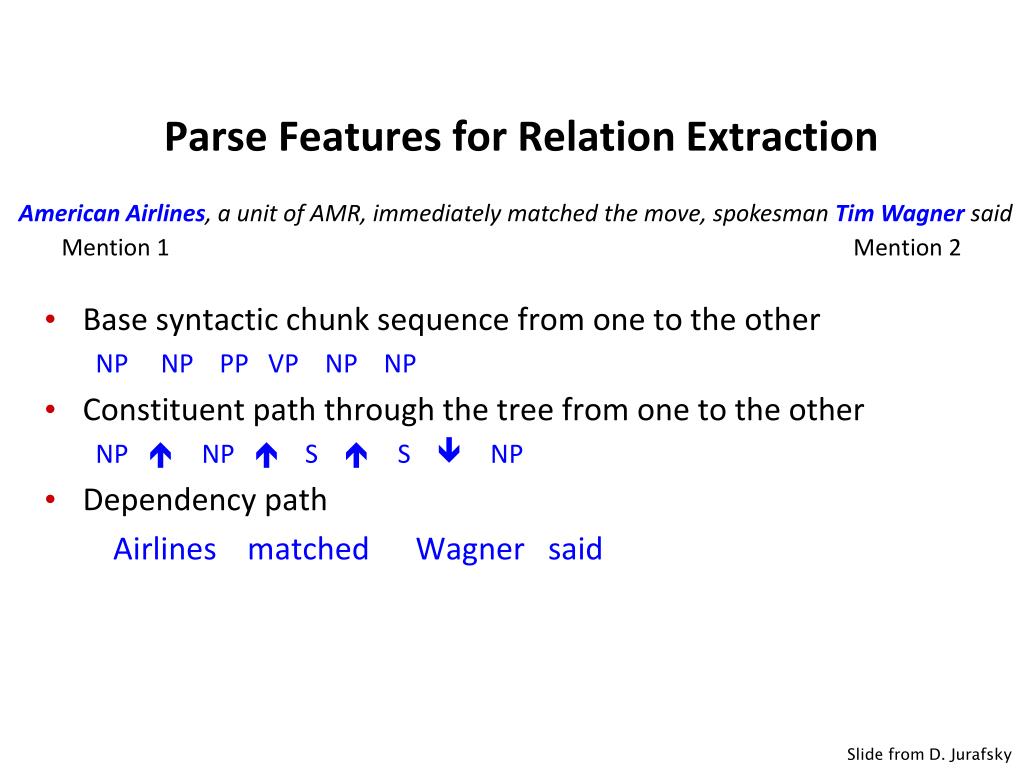 Parse Features for Relation Extraction

American Airlines, a unit of AMR, immediately matched the move, spokesman Tim Wagner said

Mention 1

Mention 2

• Base syntactic chunk sequence from one to the other

NP NP PP VP NP NP

• Constituent path through the tree from one to the other

NP ↑ NP ↑ S ↑ S ↓ NP

• Dependency path

Airlines matched Wagner said

Slide from D. Jurafsky